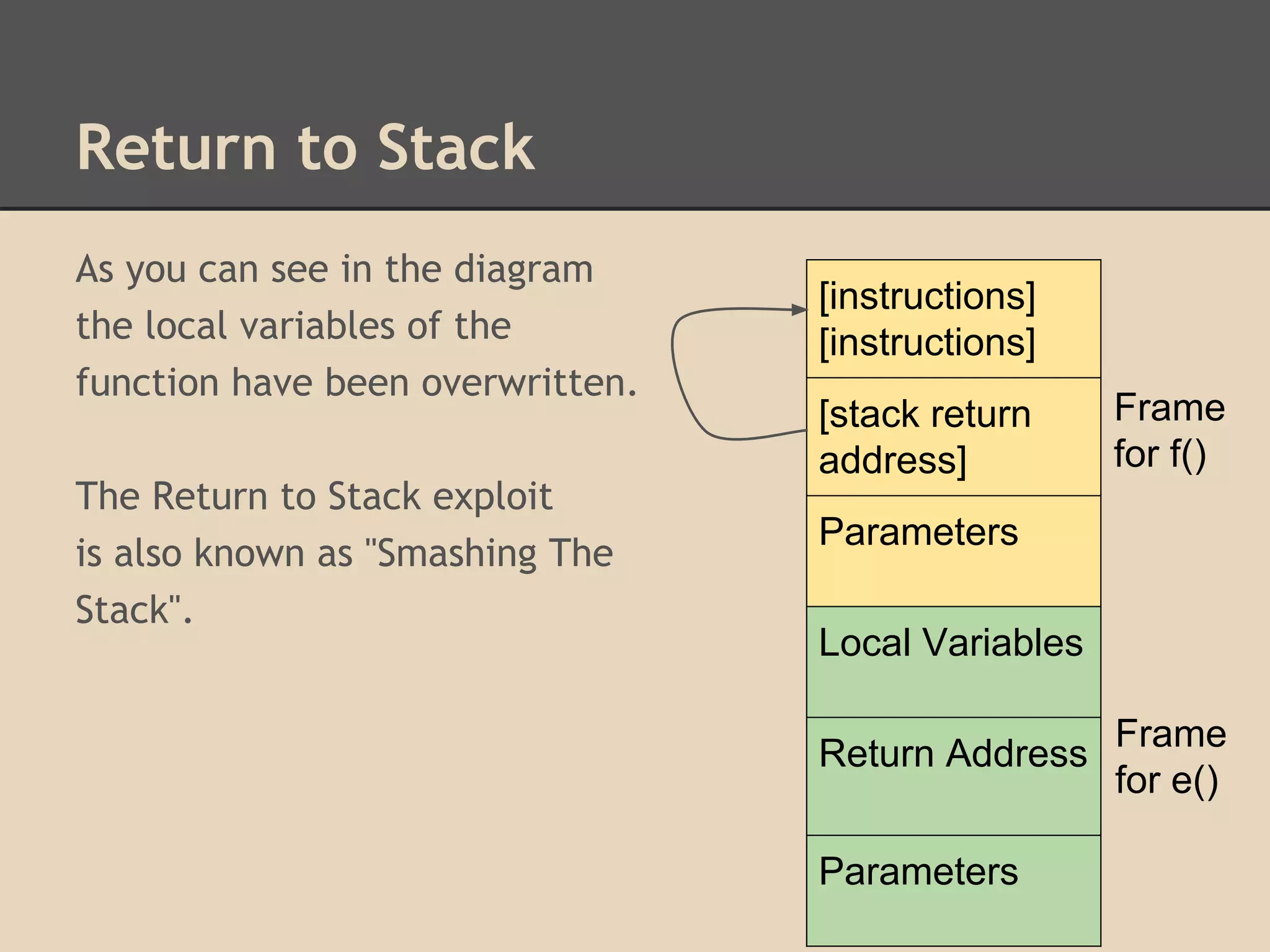 Return to Stack

As you can see in the diagram the local variables of the function have been overwritten.

The Return to Stack exploit is also known as "Smashing The Stack".

[instructions]
[instructions]

[stack return address]

Parameters

Frame for f()

Local Variables

Return Address

Parameters

Frame for e()